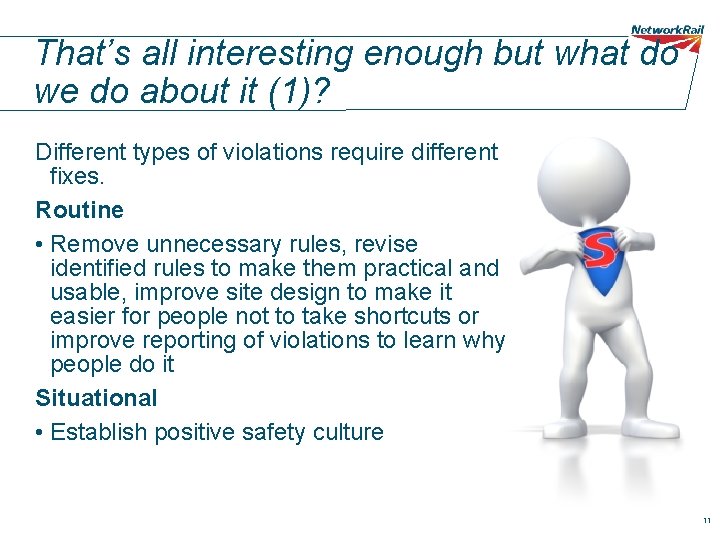 NetworkRail

That's all interesting enough but what do we do about it (1)?

Different types of violations require different fixes.

Routine

• Remove unnecessary rules, revise identified rules to make them practical and usable, improve site design to make it easier for people not to take shortcuts or improve reporting of violations to learn why people do it

Situational

• Establish positive safety culture

S

11